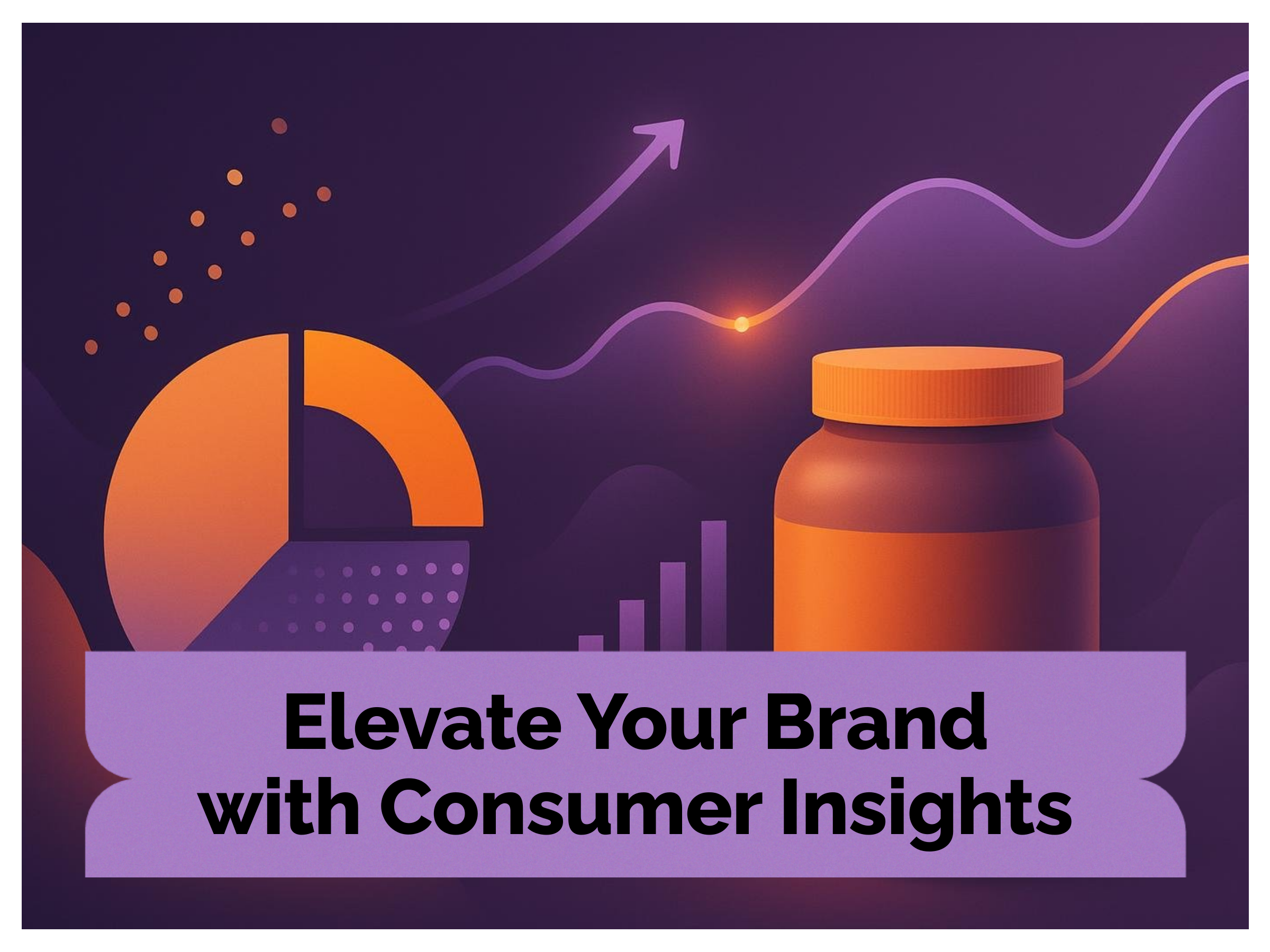 Elevate Your Brand
with Consumer Insights